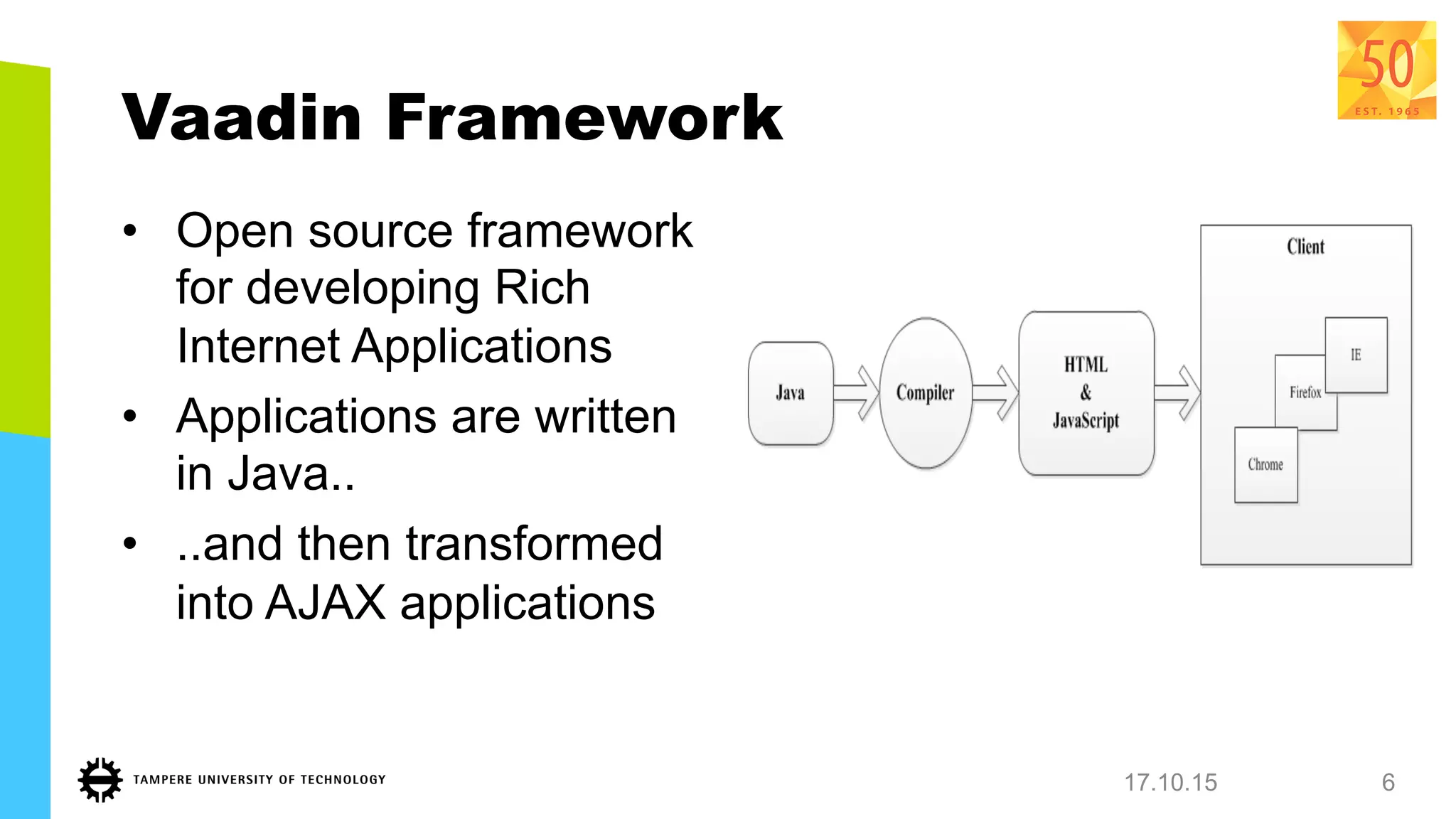 50
EST. 1965

Vaadin Framework

• Open source framework for developing Rich Internet Applications
• Applications are written in Java..
• ..and then transformed into AJAX applications

Java
Compiler
HTML
&
JavaScript
Client
IE
Firefox
Chrome

TAMPERE UNIVERSITY OF TECHNOLOGY
17.10.15
6